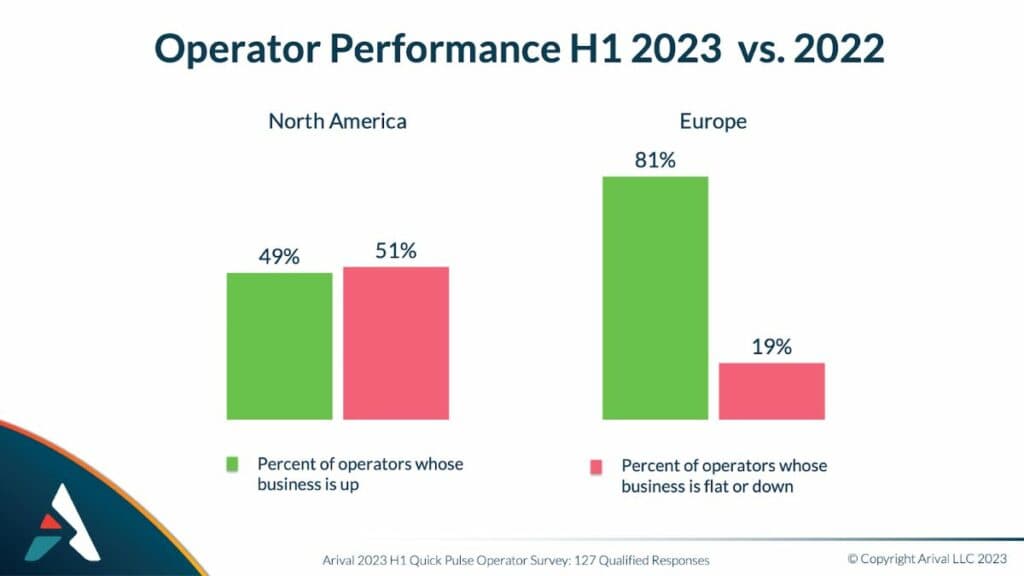 Operator Performance H1 2023 vs. 2022

North America

49%

51%

Europe

81%

19%

Percent of operators whose business is up

Percent of operators whose business is flat or down

Arival 2023 H1 Quick Pulse Operator Survey: 127 Qualified Responses

© Copyright Arival LLC 2023